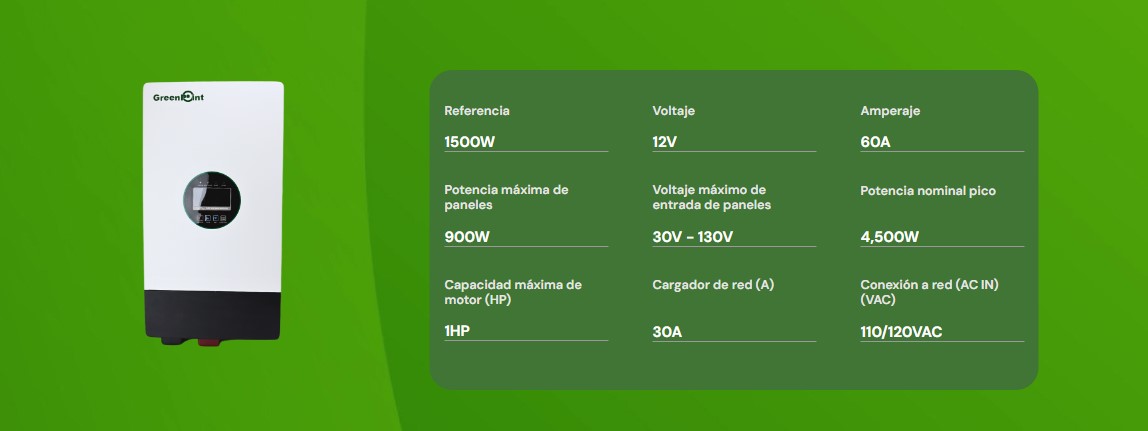 GreenPoint

Referencia
1500W

Voltaje
12V

Amperaje
60A

Potencia máxima de paneles
900W

Voltaje máximo de entrada de paneles
30V - 130V

Potencia nominal pico
4,500W

Capacidad máxima de motor (HP)
1HP

Cargador de red (A)
30A

Conexión a red (AC IN) (VAC)
110/120VAC